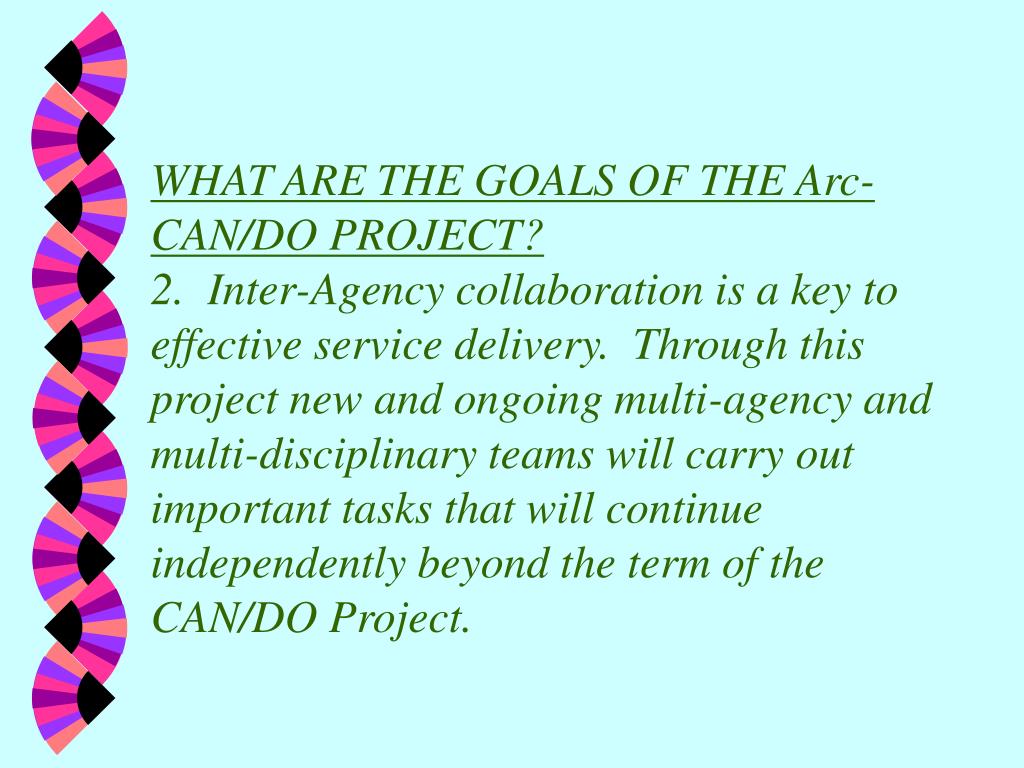 WHAT ARE THE GOALS OF THE Arc-CAN/DO PROJECT?
2. Inter-Agency collaboration is a key to effective service delivery. Through this project new and ongoing multi-agency and multi-disciplinary teams will carry out important tasks that will continue independently beyond the term of the CAN/DO Project.